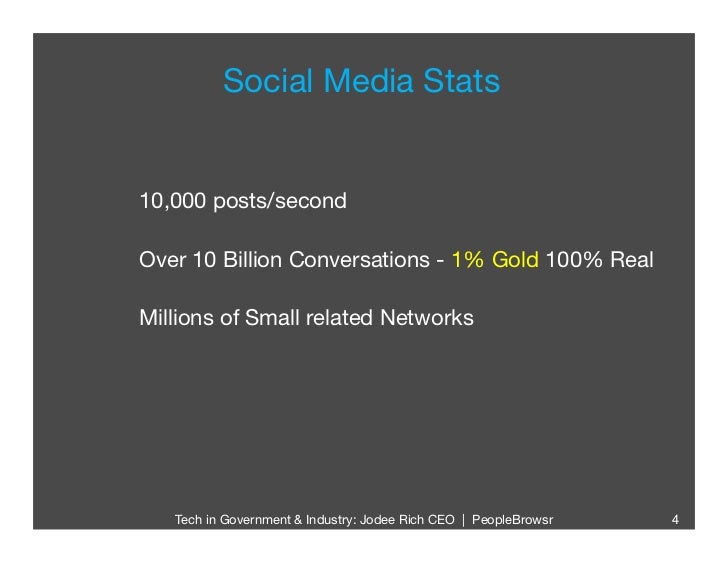 Social Media Stats

10,000 posts/second

Over 10 Billion Conversations - 1% Gold 100% Real

Millions of Small related Networks

Tech in Government & Industry: Jodee Rich CEO | PeopleBrowsr

4